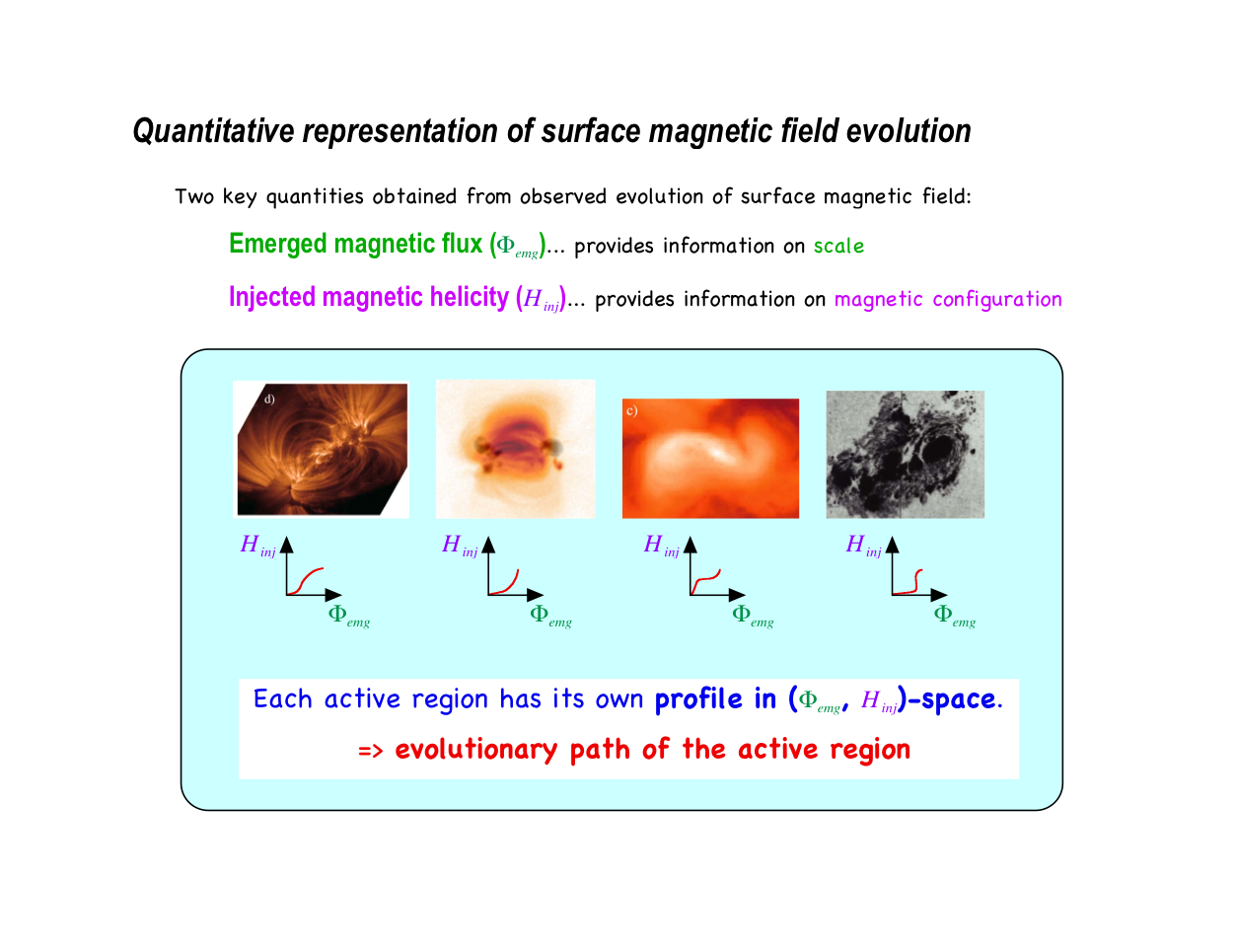 Quantitative representation of surface magnetic field evolution

Two key quantities obtained from observed evolution of surface magnetic field:

Emerged magnetic flux ($\Phi_{emg}$)... provides information on scale

Injected magnetic helicity ($H_{inj}$)... provides information on magnetic configuration

d)

c)

$H_{inj}$ $\Phi_{emg}$

$H_{inj}$ $\Phi_{emg}$

$H_{inj}$ $\Phi_{emg}$

$H_{inj}$ $\Phi_{emg}$

Each active region has its own profile in ($\Phi_{emg}$, $H_{inj}$)-space.

=> evolutionary path of the active region